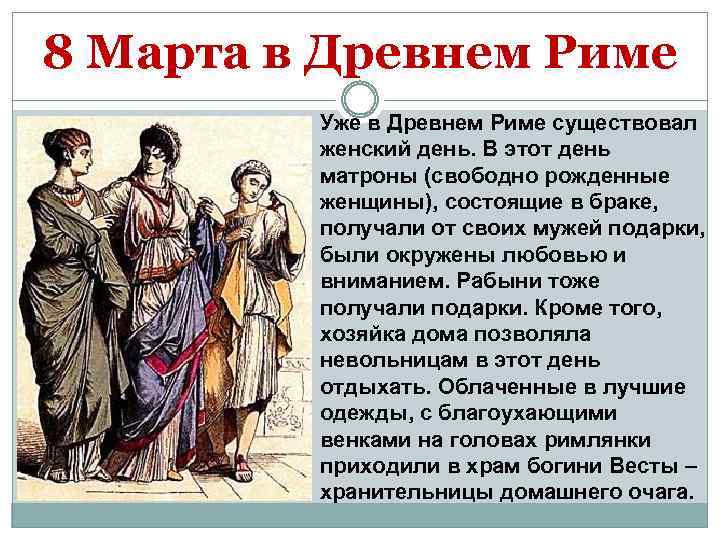 8 Марта в Древнем Риме

Уже в Древнем Риме существовал женский день. В этот день матроны (свободно рожденные женщины), состоящие в браке, получали от своих мужей подарки, были окружены любовью и вниманием. Рабыни тоже получали подарки. Кроме того, хозяйка дома позволяла невольницам в этот день отдыхать. Облаченные в лучшие одежды, с благоухающими венками на головах римлянки приходили в храм богини Весты – хранительницы домашнего очага.